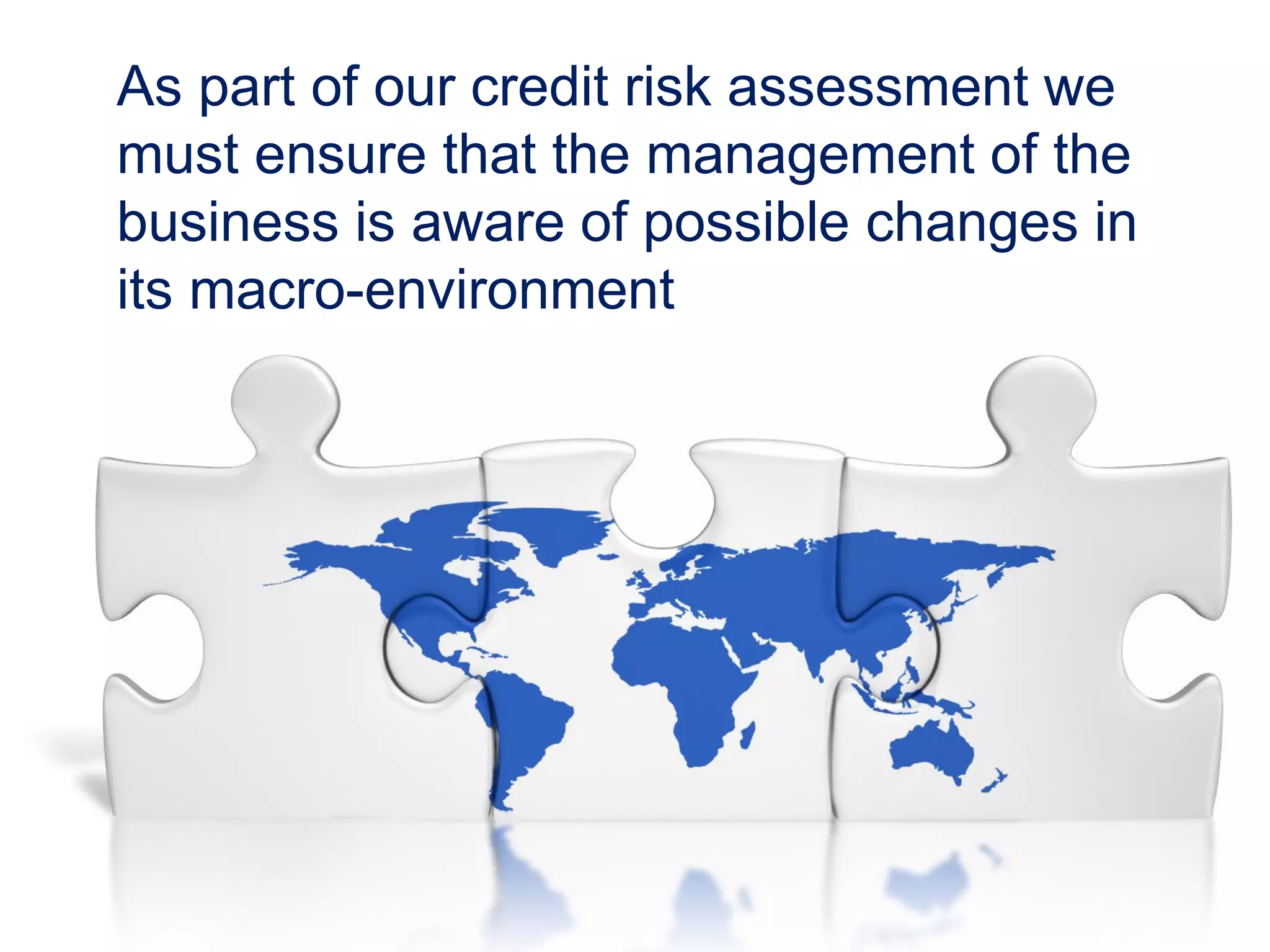 As part of our credit risk assessment we must ensure that the management of the business is aware of possible changes in its macro-environment